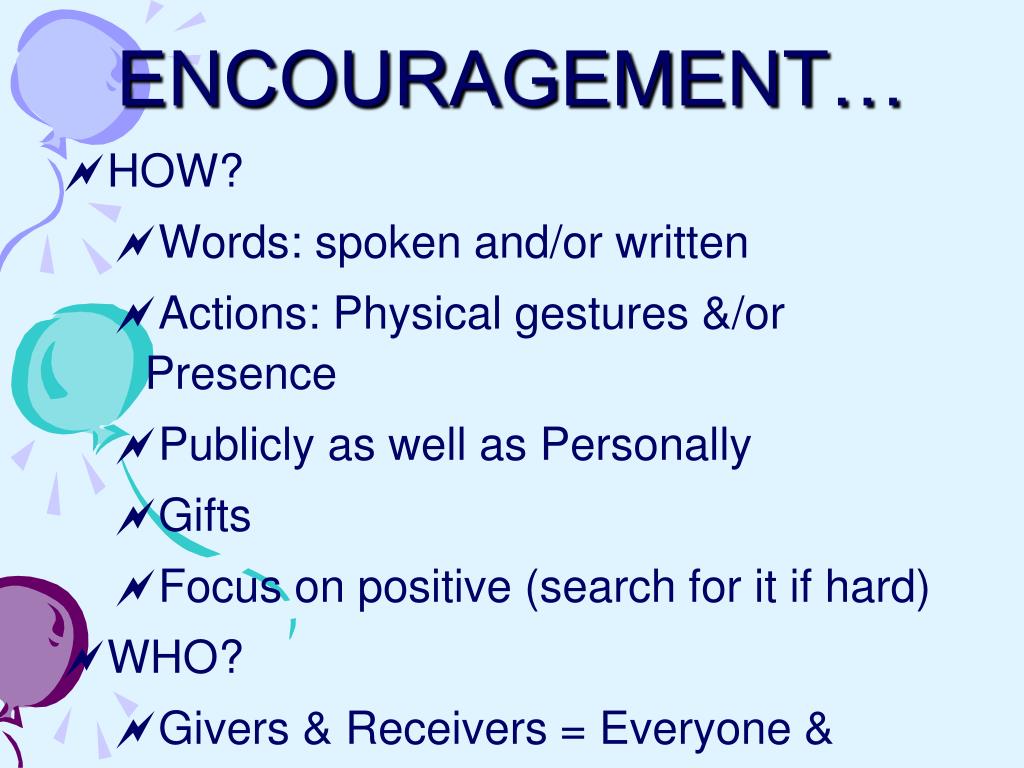 ENCOURAGEMENT…

HOW?

Words: spoken and/or written

Actions: Physical gestures &/or Presence

Publicly as well as Personally

Gifts

Focus on positive (search for it if hard)

WHO?

Givers & Receivers = Everyone &